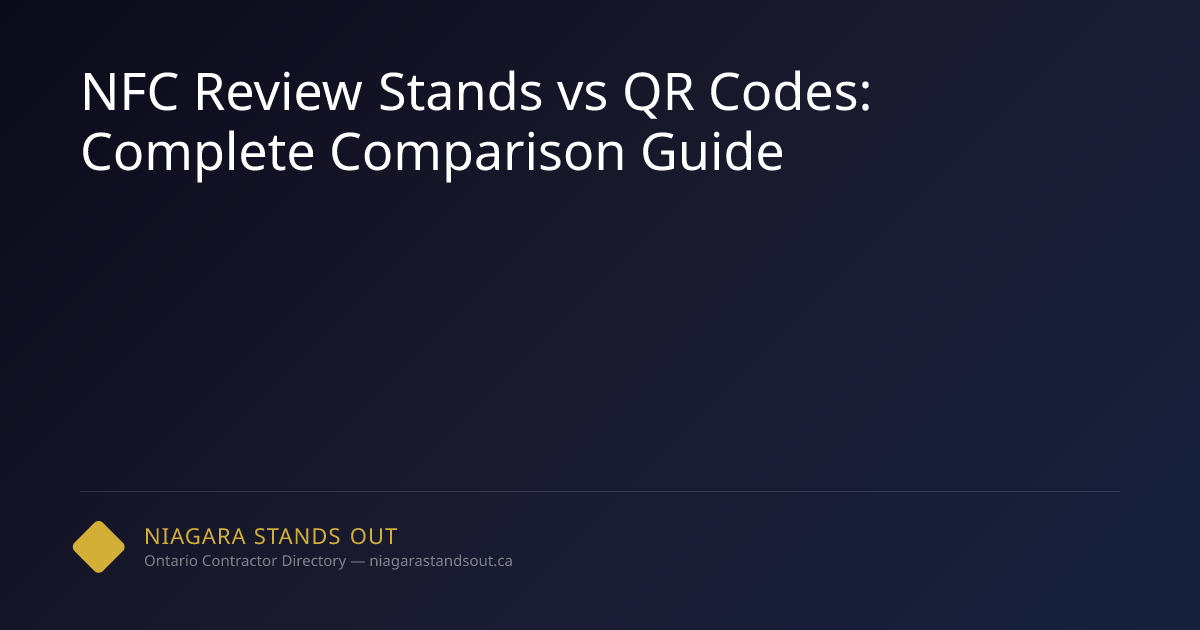 NFC Review Stands vs QR Codes: Complete Comparison Guide

NIAGARA STANDS OUT
Ontario Contractor Directory — niagarastandsout.ca